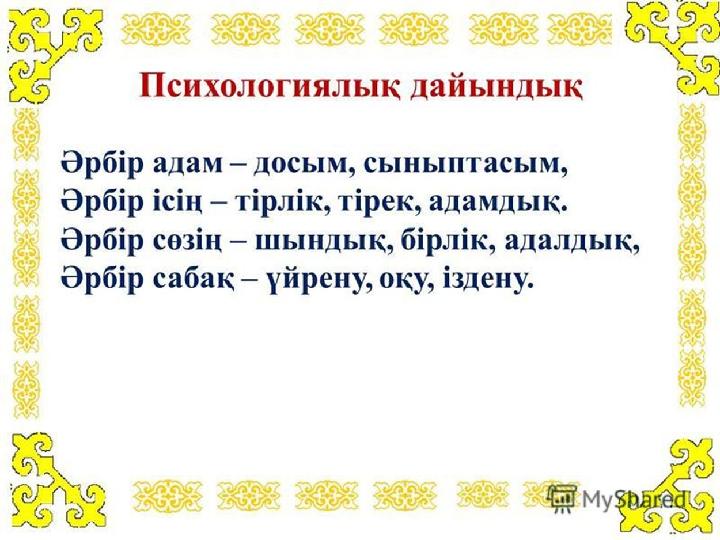 Психологиялық дайындық

Әрбір адам – досым, сыныптасым,
Әрбір ісің – тірлік, тірек, адамдық.
Әрбір сөзің – шындық, бірлік, адалдық,
Әрбір сабақ – үйрену, оқу, іздену.

MyShared